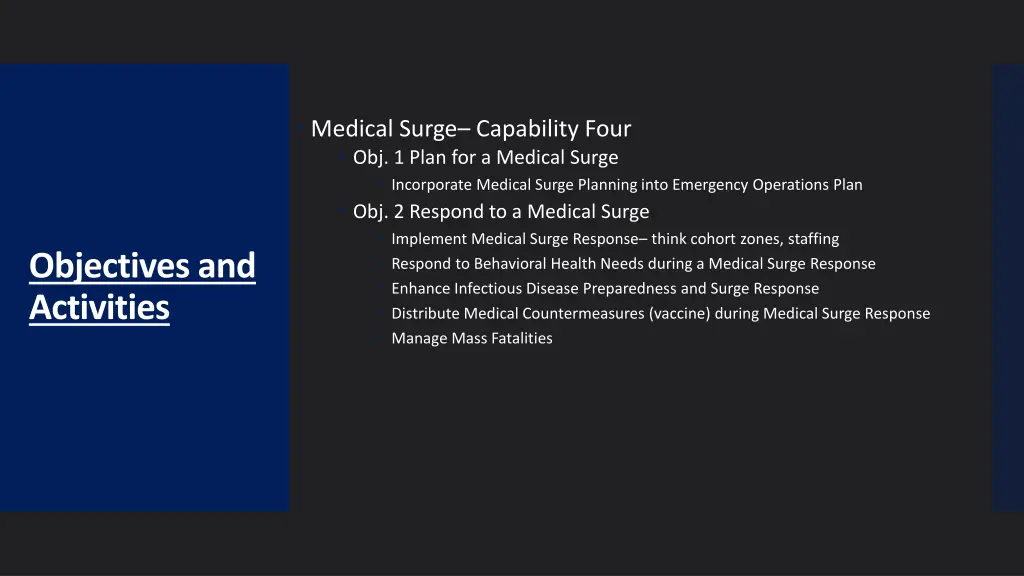 Objectives and Activities

Medical Surge– Capability Four
Obj. 1 Plan for a Medical Surge
Incorporate Medical Surge Planning into Emergency Operations Plan
Obj. 2 Respond to a Medical Surge
Implement Medical Surge Response– think cohort zones, staffing
Respond to Behavioral Health Needs during a Medical Surge Response
Enhance Infectious Disease Preparedness and Surge Response
Distribute Medical Countermeasures (vaccine) during Medical Surge Response
Manage Mass Fatalities